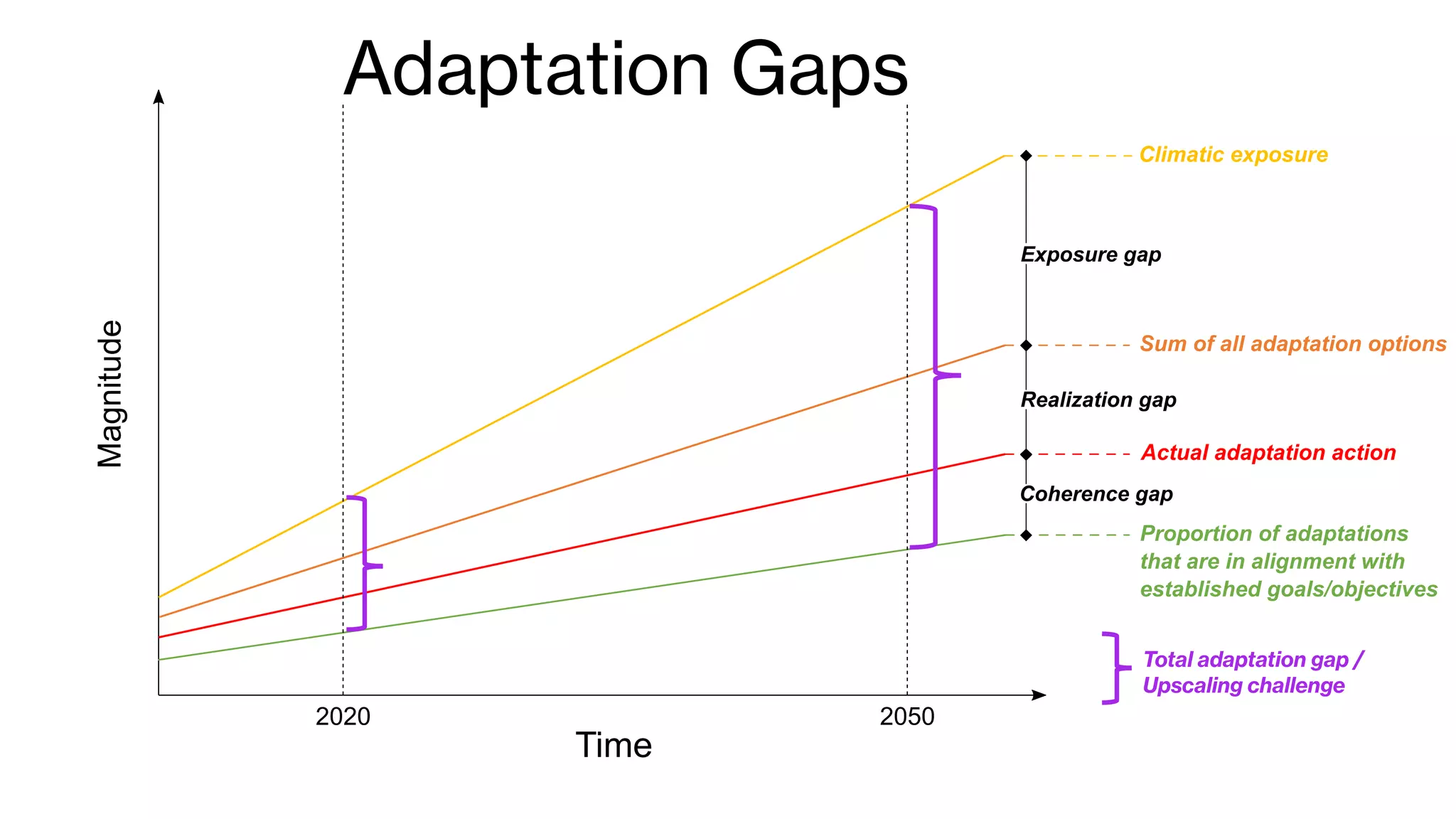 Adaptation Gaps

Magnitude

Climatic exposure

Exposure gap

Sum of all adaptation options

Realization gap

Actual adaptation action

Coherence gap

Proportion of adaptations that are in alignment with established goals/objectives

Total adaptation gap / Upscaling challenge

2020

2050

Time